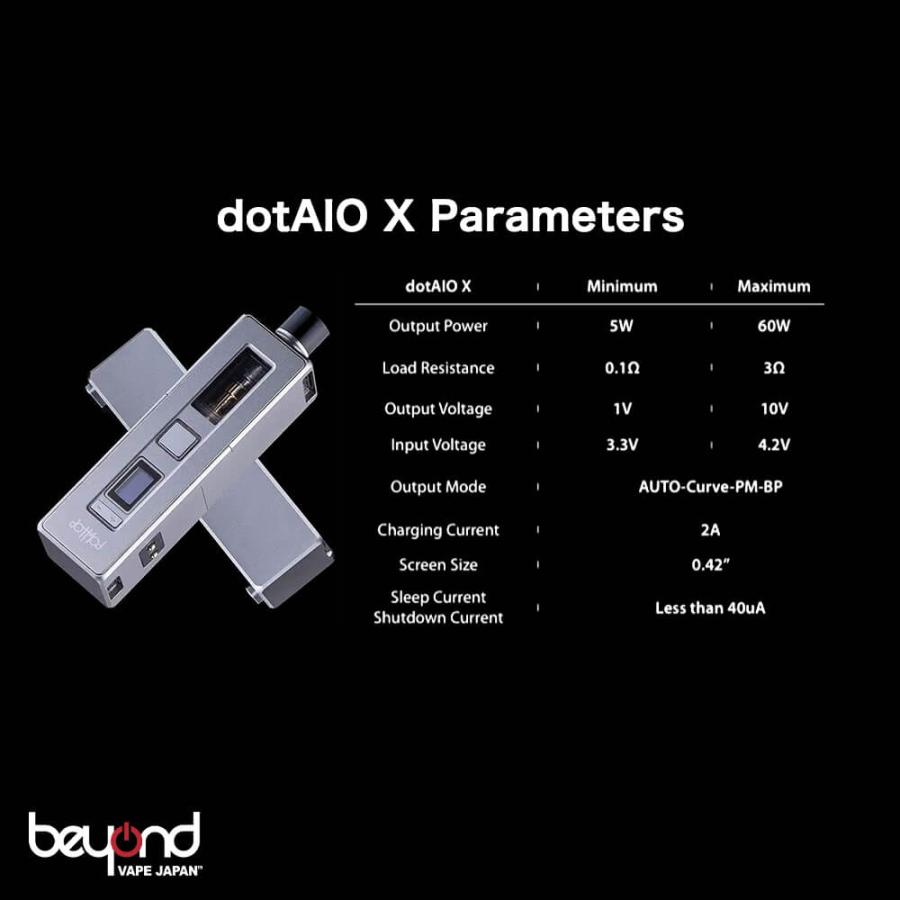 dotAIO X Parameters

| dotAIO X | Minimum | Maximum |
|---|---|---|
| Output Power | 5W | 60W |
| Load Resistance | 0.1Ω | 3Ω |
| Output Voltage | 1V | 10V |
| Input Voltage | 3.3V | 4.2V |
| Output Mode | AUTO-Curve-PM-BP | |
| Charging Current | 2A | |
| Screen Size | 0.42" | |
| Sleep Current Shutdown Current | Less than 40uA | |

dotmod

beyond
VAPE JAPAN™